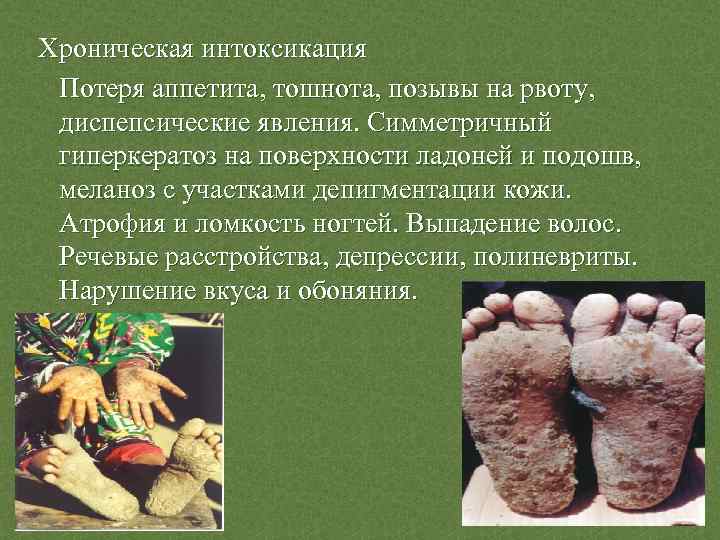 Хроническая интоксикация

Потеря аппетита, тошнота, позывы на рвоту, диспепсические явления. Симметричный гиперкератоз на поверхности ладоней и подошв, меланоз с участками депигментации кожи. Атрофия и ломкость ногтей. Выпадение волос. Речевые расстройства, депрессии, полиневриты. Нарушение вкуса и обоняния.